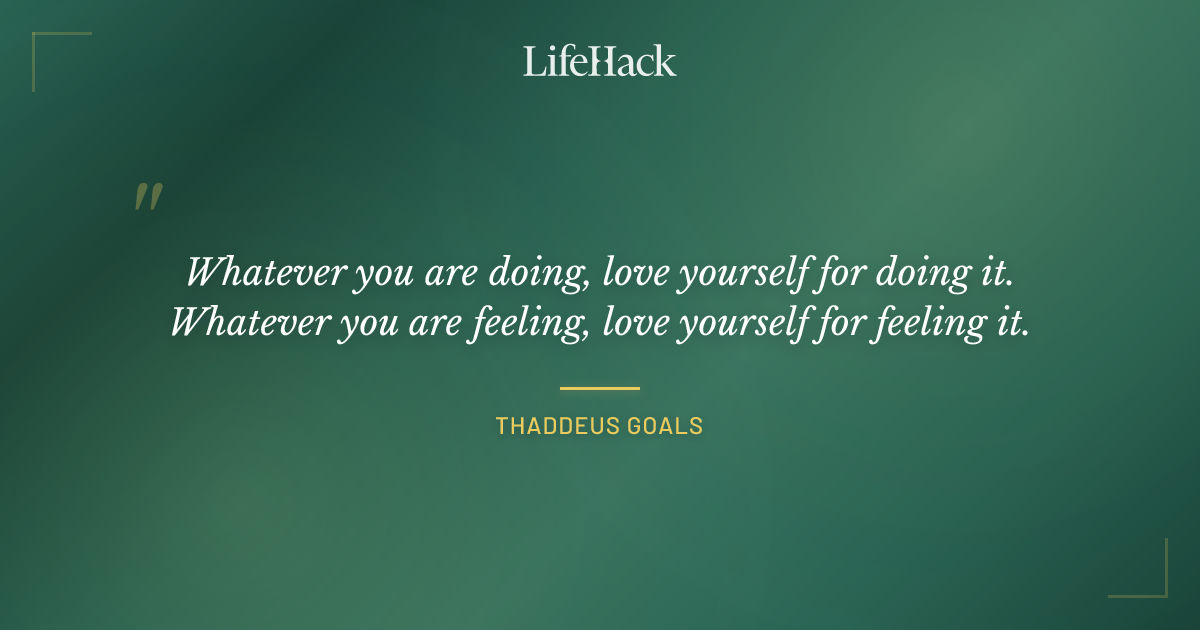 LifeHack

"

Whatever you are doing, love yourself for doing it. Whatever you are feeling, love yourself for feeling it.

THADDEUS GOALS